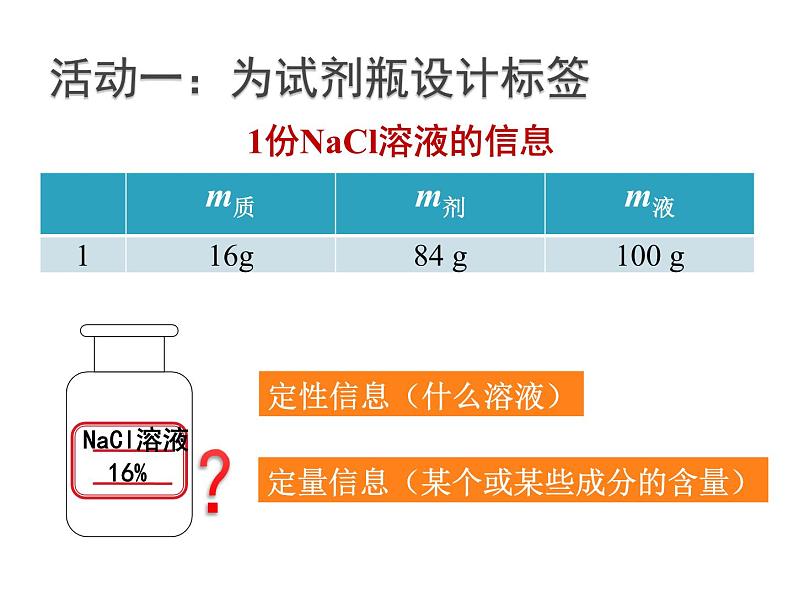 活动一：为试剂瓶设计标签

1份NaCl溶液的信息

|  | $m_{质}$ | $m_{剂}$ | $m_{液}$ |
|---|---|---|---|
| 1 | 16g | 84 g | 100 g |

NaCl溶液
16%

?

定性信息（什么溶液）

定量信息（某个或某些成分的含量）